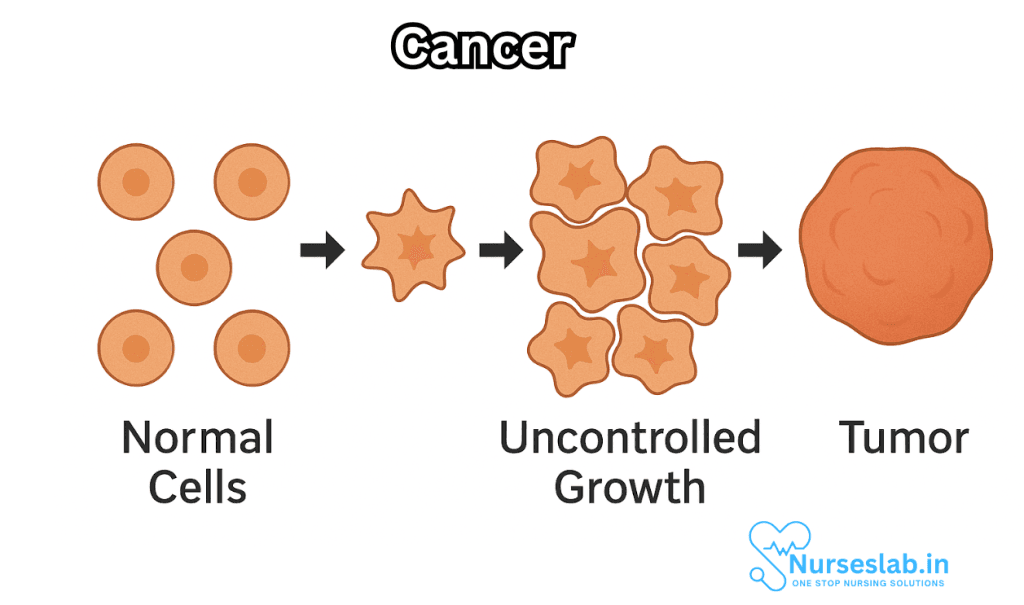 Cancer

Normal Cells

Uncontrolled Growth

Tumor

Nurseslab.in
ONE STOP NURSING SOLUTIONS